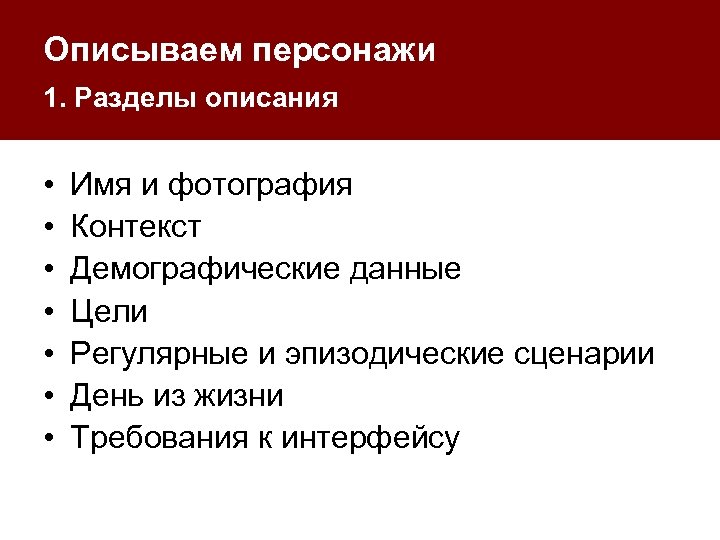 Описываем персонажи

1. Разделы описания

• Имя и фотография
• Контекст
• Демографические данные
• Цели
• Регулярные и эпизодические сценарии
• День из жизни
• Требования к интерфейсу